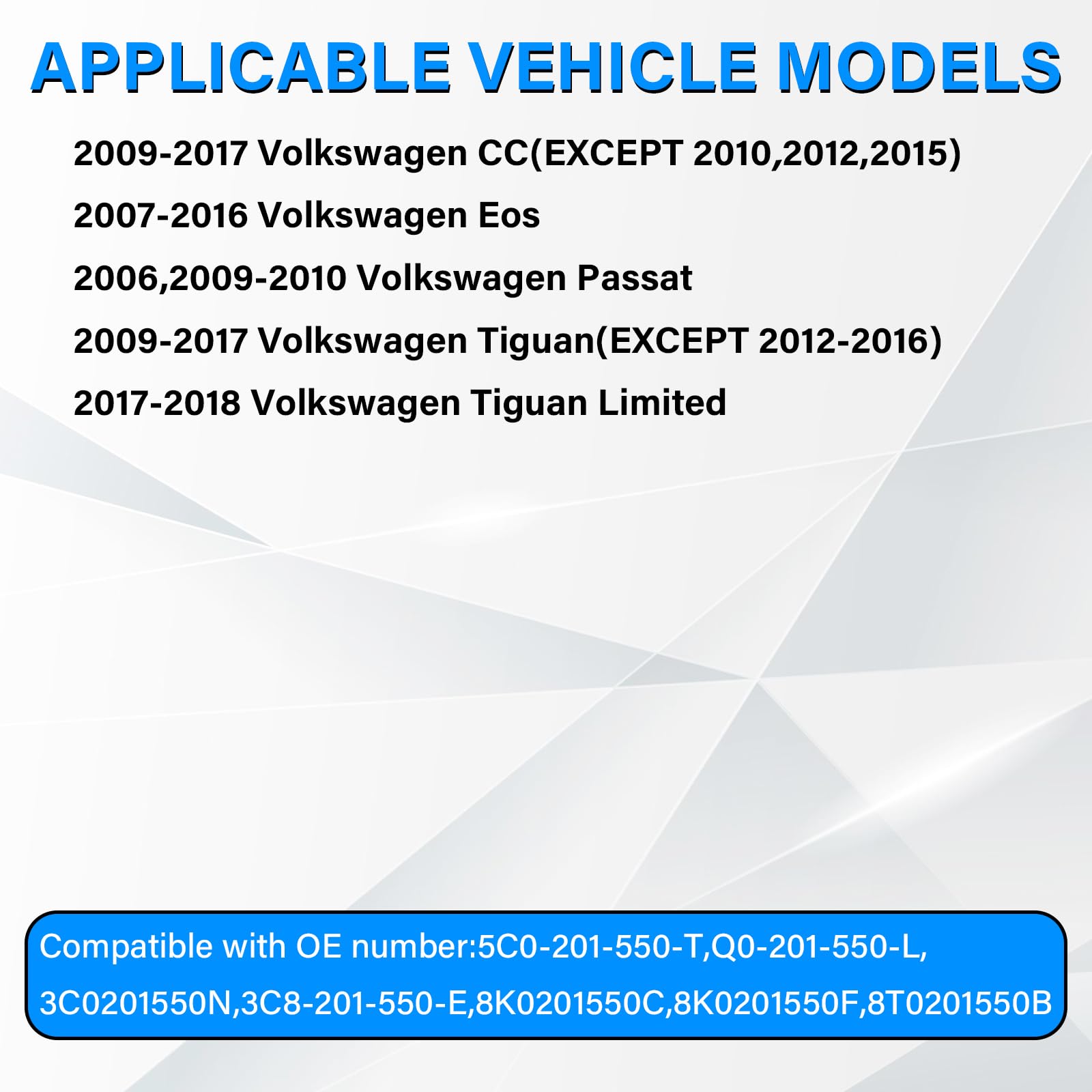 APPLICABLE VEHICLE MODELS

2009-2017 Volkswagen CC(EXCEPT 2010,2012,2015)

2007-2016 Volkswagen Eos

2006,2009-2010 Volkswagen Passat

2009-2017 Volkswagen Tiguan(EXCEPT 2012-2016)

2017-2018 Volkswagen Tiguan Limited

Compatible with OE number:5C0-201-550-T,Q0-201-550-L, 3C0201550N,3C8-201-550-E,8K0201550C,8K0201550F,8T0201550B